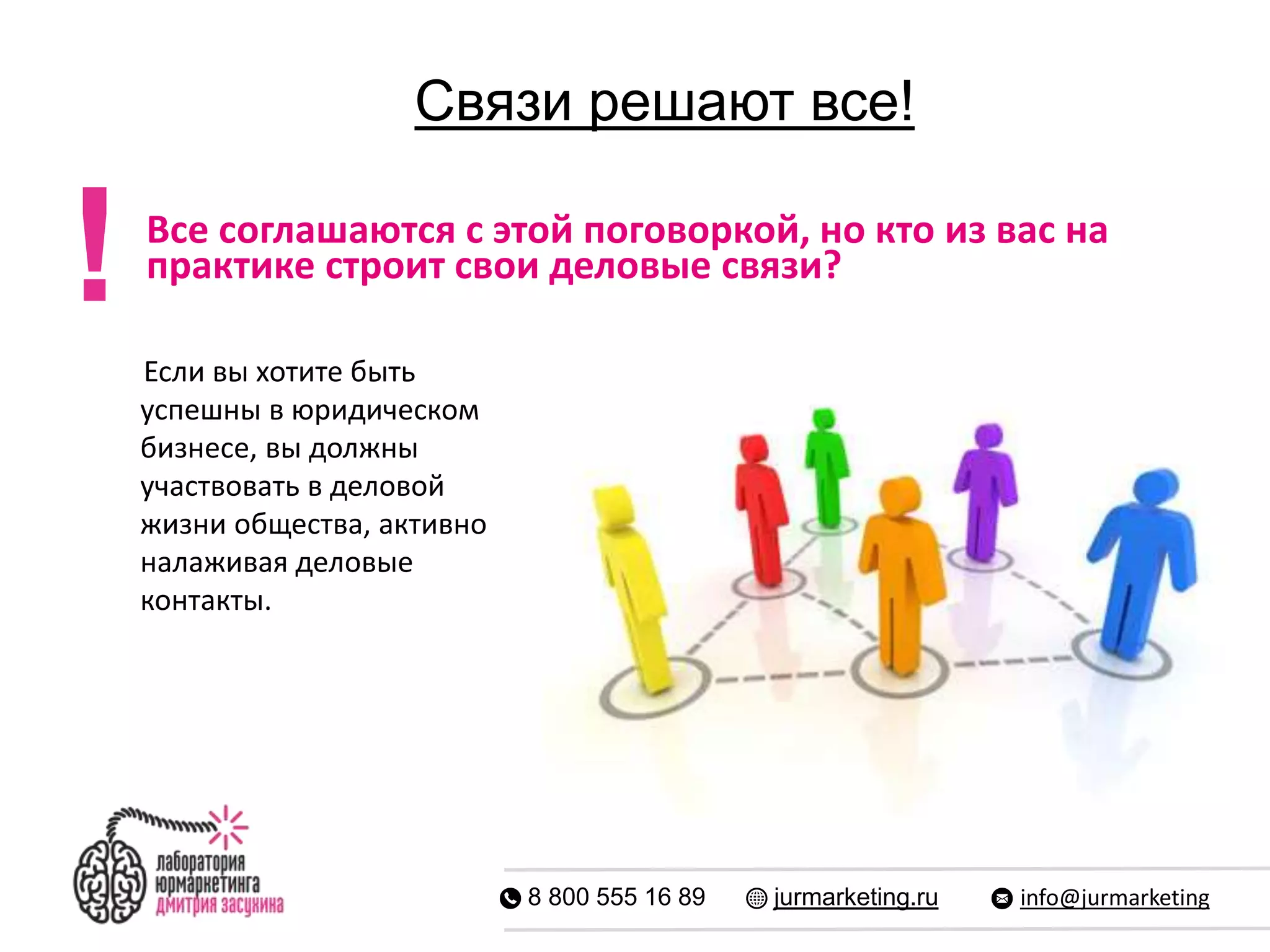 Связи решают все!

!

Все соглашаются с этой поговоркой, но кто из вас на практике строит свои деловые связи?

Если вы хотите быть успешны в юридическом бизнесе, вы должны участвовать в деловой жизни общества, активно налаживая деловые контакты.

лаборатория юрмаркетинга дмитрия засухина

8 800 555 16 89 jurmarketing.ru info@jurmarketing